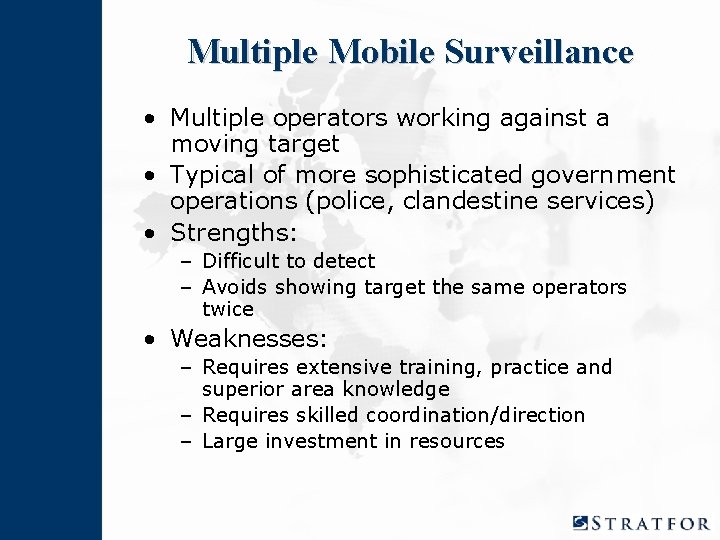 Multiple Mobile Surveillance

• Multiple operators working against a moving target
• Typical of more sophisticated government operations (police, clandestine services)
• Strengths:
– Difficult to detect
– Avoids showing target the same operators twice
• Weaknesses:
– Requires extensive training, practice and superior area knowledge
– Requires skilled coordination/direction
– Large investment in resources

STRATFOR